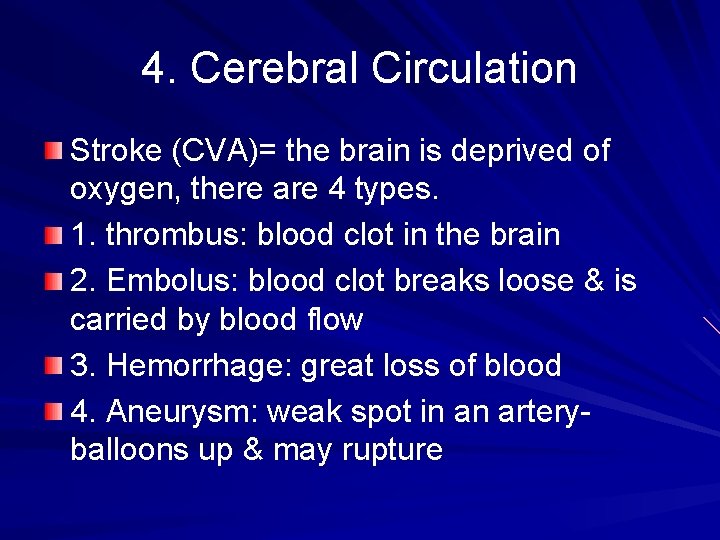 4. Cerebral Circulation

Stroke (CVA)= the brain is deprived of oxygen, there are 4 types.

1. thrombus: blood clot in the brain

2. Embolus: blood clot breaks loose & is carried by blood flow

3. Hemorrhage: great loss of blood

4. Aneurysm: weak spot in an artery- balloons up & may rupture